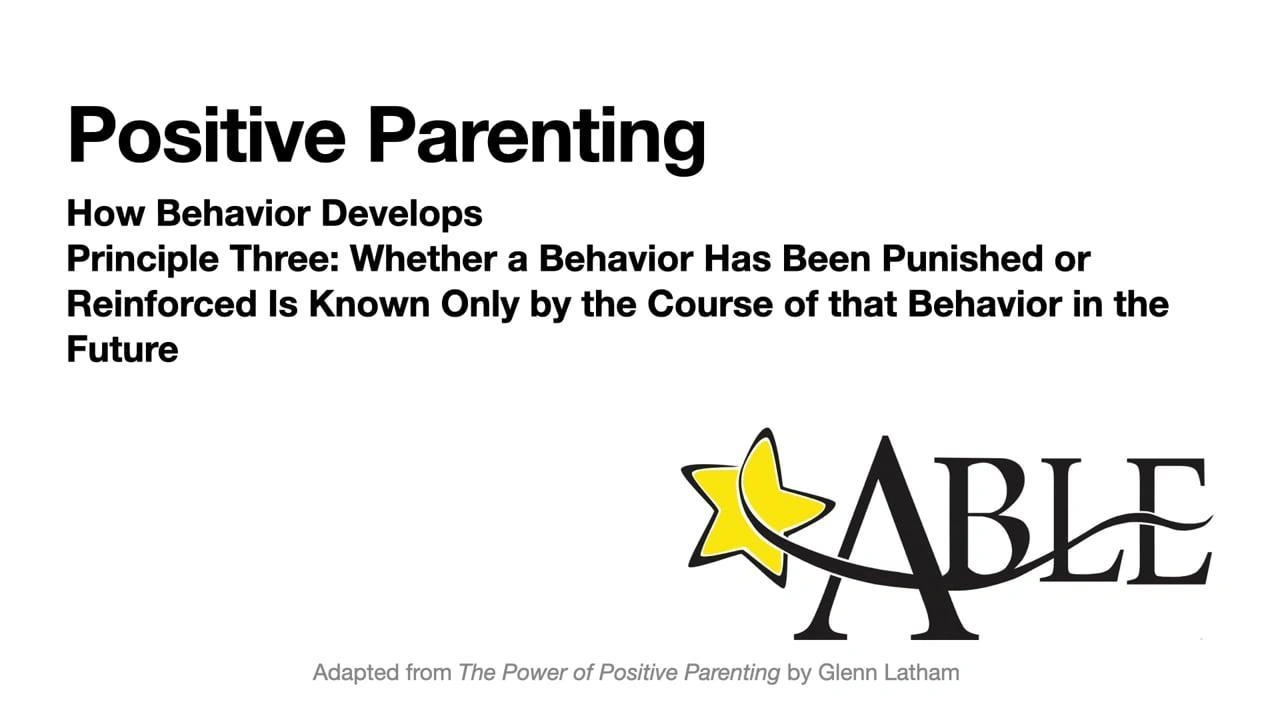 Positive Parenting

How Behavior Develops
Principle Three: Whether a Behavior Has Been Punished or Reinforced Is Known Only by the Course of that Behavior in the Future

ABLE

Adapted from The Power of Positive Parenting by Glenn Latham